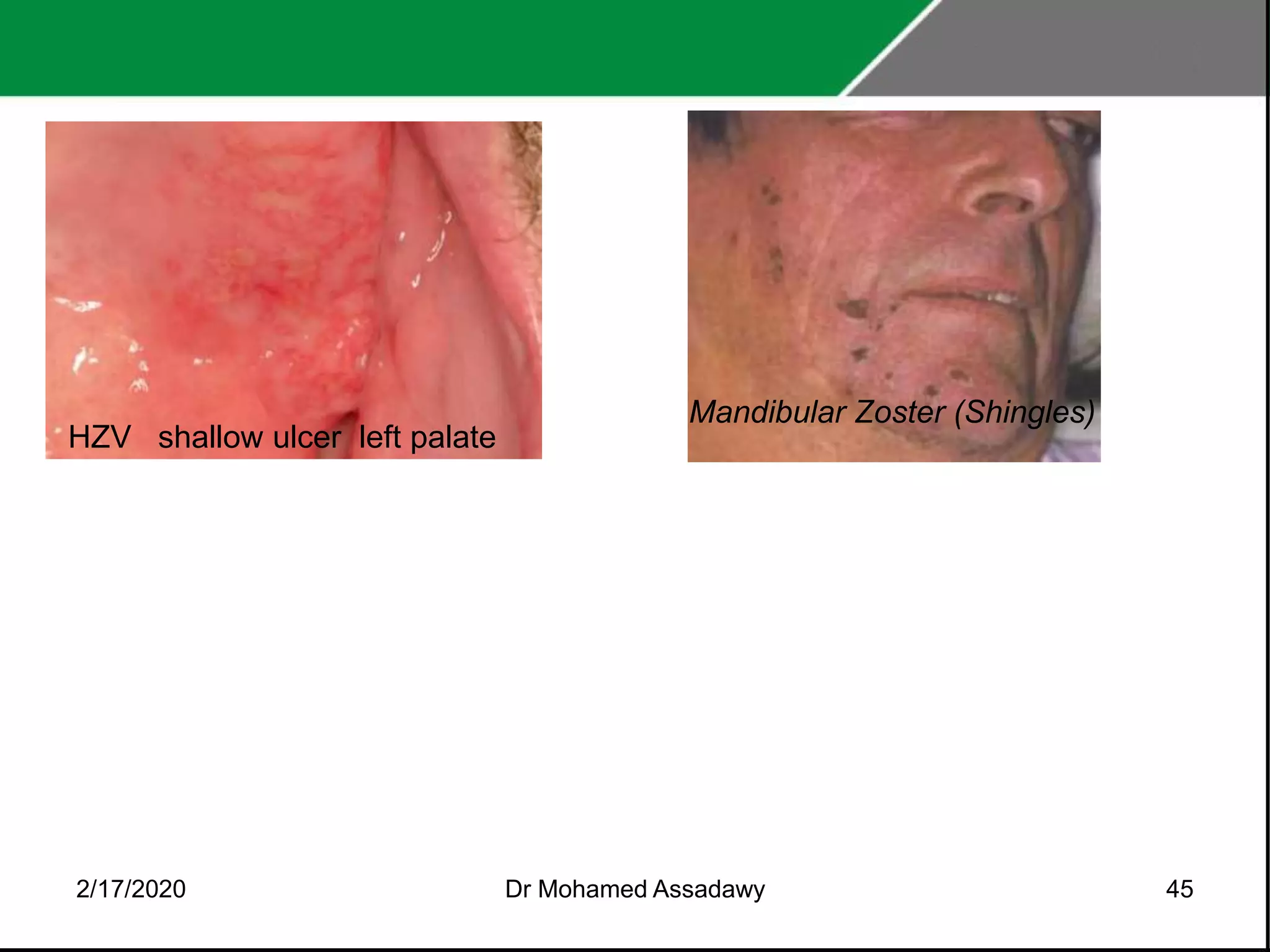 HZV shallow ulcer left palate

Mandibular Zoster (Shingles)

2/17/2020

Dr Mohamed Assadawy

45